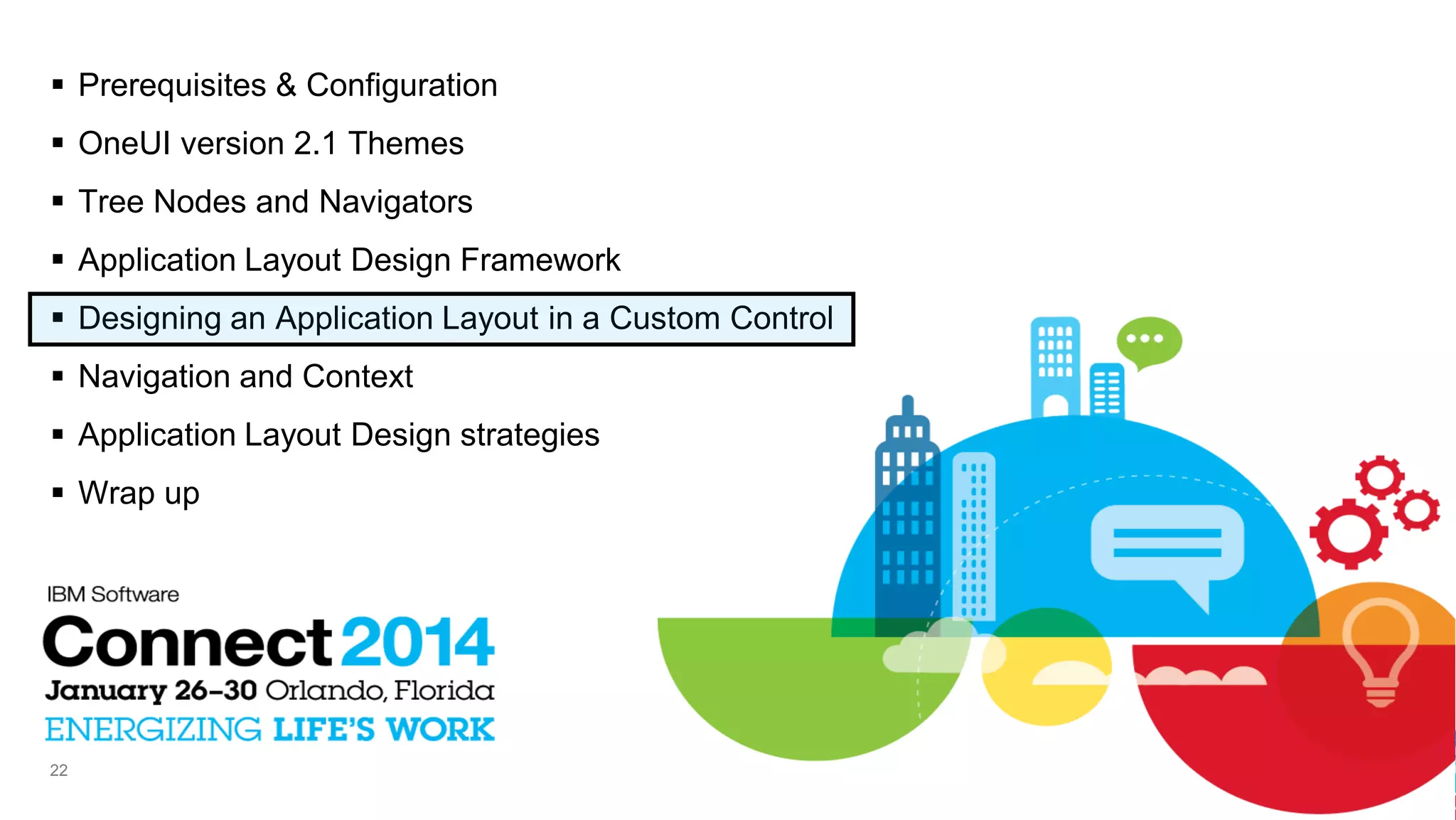 ▪ Prerequisites & Configuration
▪ OneUI version 2.1 Themes
▪ Tree Nodes and Navigators
▪ Application Layout Design Framework
▪ Designing an Application Layout in a Custom Control
▪ Navigation and Context
▪ Application Layout Design strategies
▪ Wrap up

IBM Software
Connect 2014
January 26–30 Orlando, Florida
ENERGIZING LIFE'S WORK

22